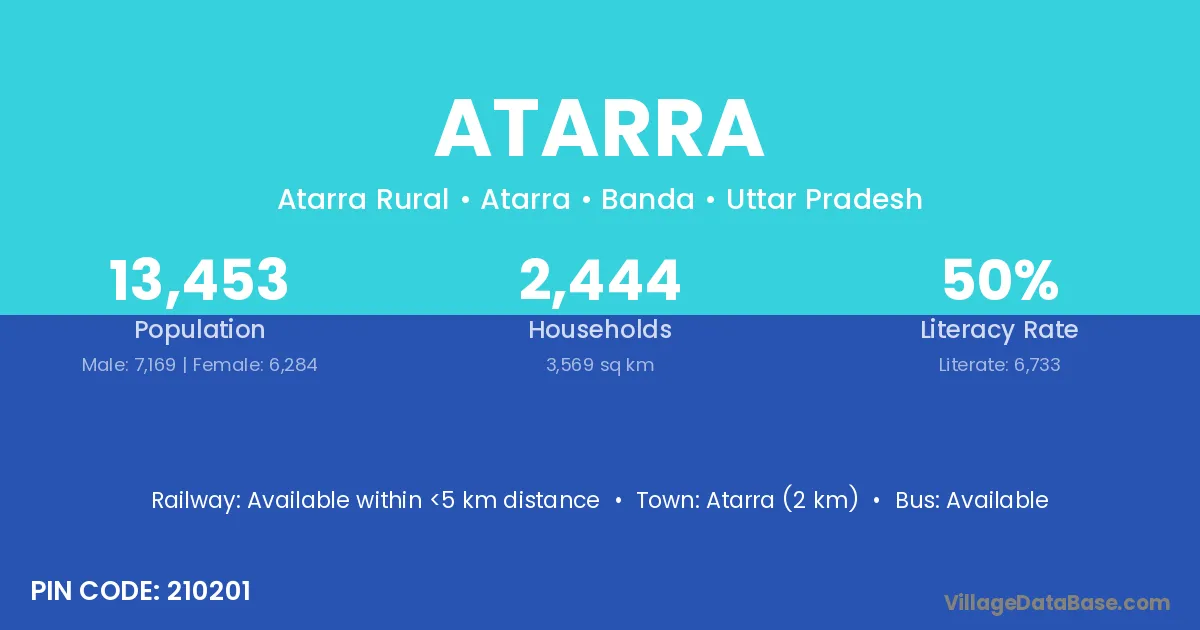 ATARRA

Atarra Rural • Atarra • Banda • Uttar Pradesh

13,453
Population
Male: 7,169 | Female: 6,284

2,444
Households
3,569 sq km

50%
Literacy Rate
Literate: 6,733

Railway: Available within <5 km distance • Town: Atarra (2 km) • Bus: Available

PIN CODE: 210201

VillageDataBase.com